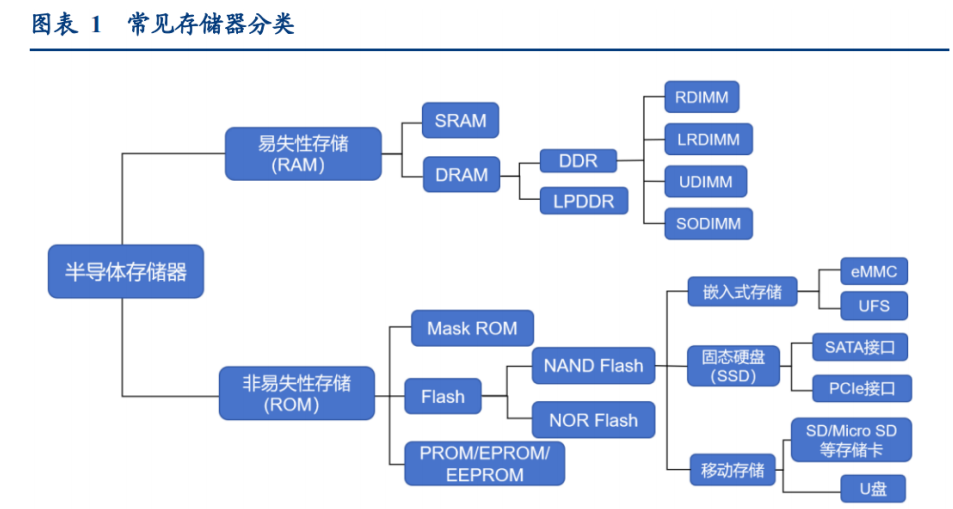 图表 1 常见存储器分类

半导体存储器

易失性存储 (RAM)

SRAM

DRAM

DDR

LPDDR

RDIMM

LRDIMM

UDIMM

SODIMM

非易失性存储 (ROM)

Mask ROM

Flash

PROM/EPROM/ EEPROM

NAND Flash

NOR Flash

嵌入式存储

eMMC

UFS

固态硬盘 (SSD)

SATA接口

PCIe接口

移动存储

SD/Micro SD 等存储卡

U盘